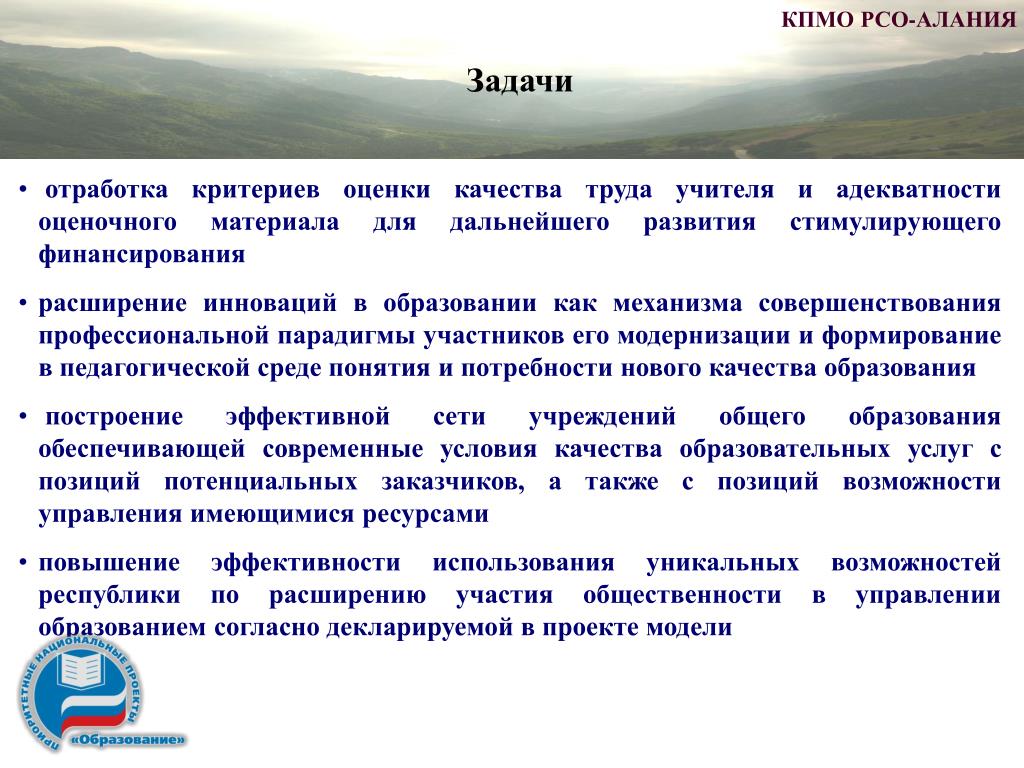 КПМО РСО-АЛАНИЯ

Задачи

• отработка критериев оценки качества труда учителя и адекватности оценочного материала для дальнейшего развития стимулирующего финансирования

• расширение инноваций в образовании как механизма совершенствования профессиональной парадигмы участников его модернизации и формирование в педагогической среде понятия и потребности нового качества образования

• построение эффективной сети учреждений общего образования обеспечивающей современные условия качества образовательных услуг с позиций потенциальных заказчиков, а также с позиций возможности управления имеющимися ресурсами

• повышение эффективности использования уникальных возможностей республики по расширению участия общественности в управлении образованием согласно декларируемой в проекте модели

ПРИОРИТЕТНЫЕ НАЦИОНАЛЬНЫЕ ПРОЕКТЫ
«Образование»